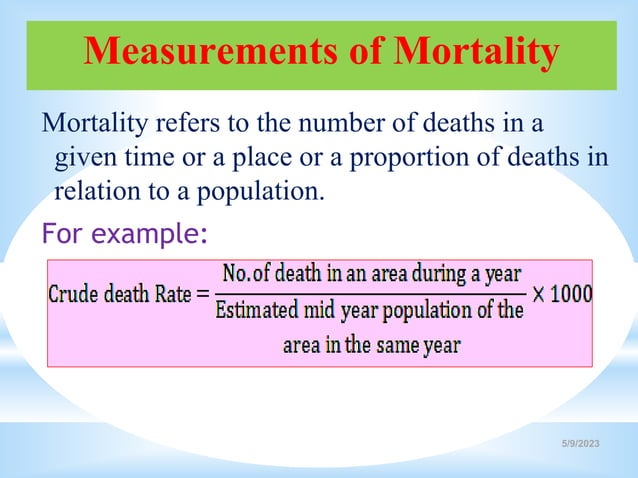 Measurements of Mortality

Mortality refers to the number of deaths in a given time or a place or a proportion of deaths in relation to a population.

For example:

$\text{Crude death Rate} = \frac{\text{No.of death in an area during a year}}{\text{Estimated mid year population of the area in the same year}} \times 1000$

5/9/2023